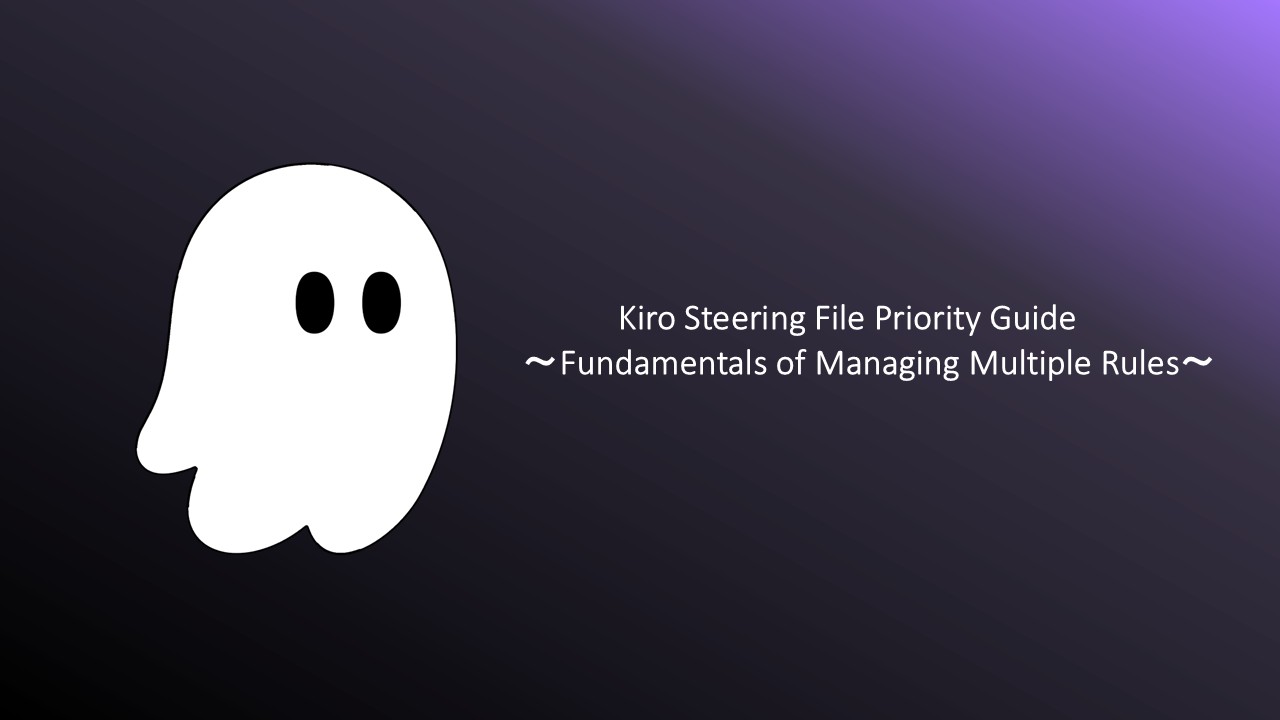 Kiro Steering File Priority Guide
～Fundamentals of Managing Multiple Rules～